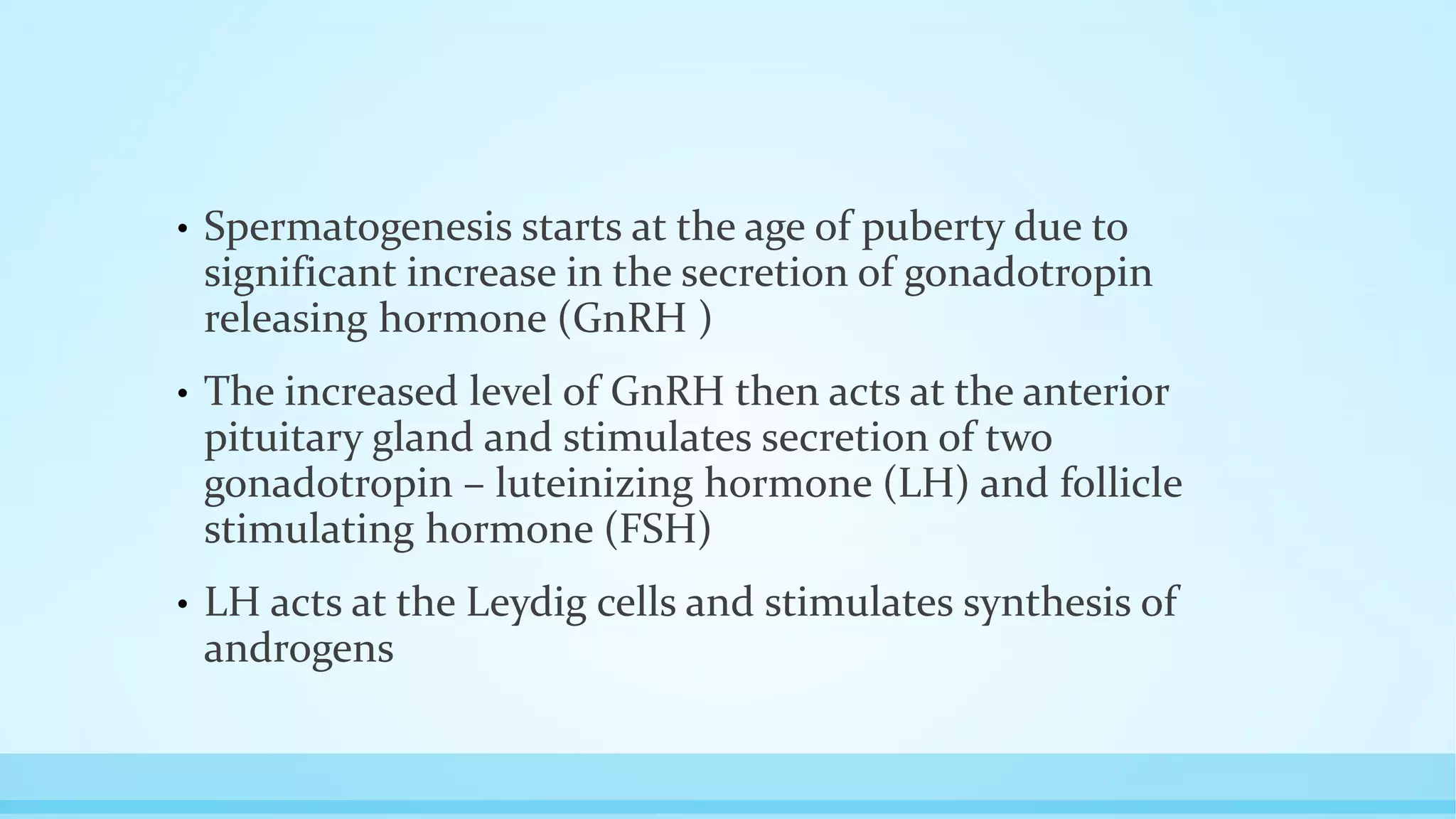 • Spermatogenesis starts at the age of puberty due to significant increase in the secretion of gonadotropin releasing hormone (GnRH )

• The increased level of GnRH then acts at the anterior pituitary gland and stimulates secretion of two gonadotropin – luteinizing hormone (LH) and follicle stimulating hormone (FSH)

• LH acts at the Leydig cells and stimulates synthesis of androgens